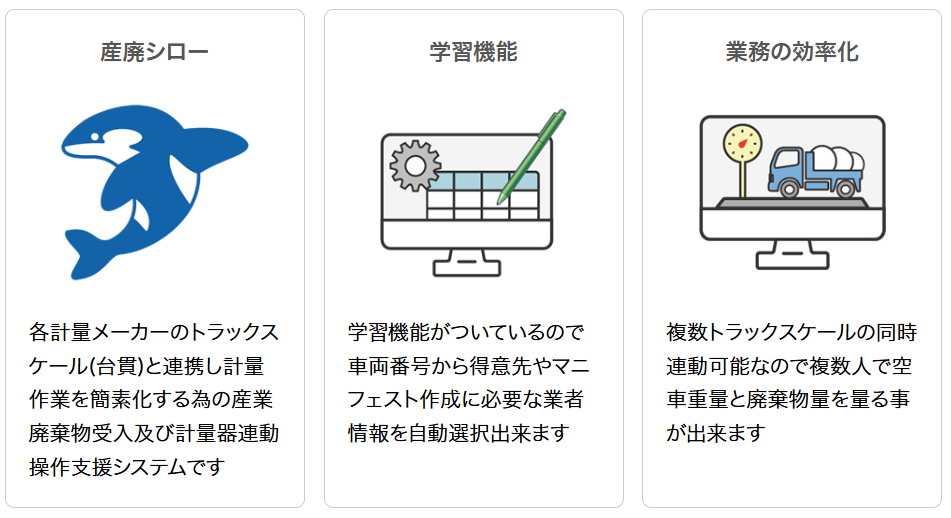 産廃シロー

各計量メーカーのトラックスケール(台貫)と連携し計量作業を簡素化する為の産業廃棄物受入及び計量器連動操作支援システムです

学習機能

学習機能がついているので車両番号から得意先やマニフェスト作成に必要な業者情報を自動選択出来ます

業務の効率化

複数トラックスケールの同時連動可能なので複数人で空車重量と廃棄物量を量る事が出来ます